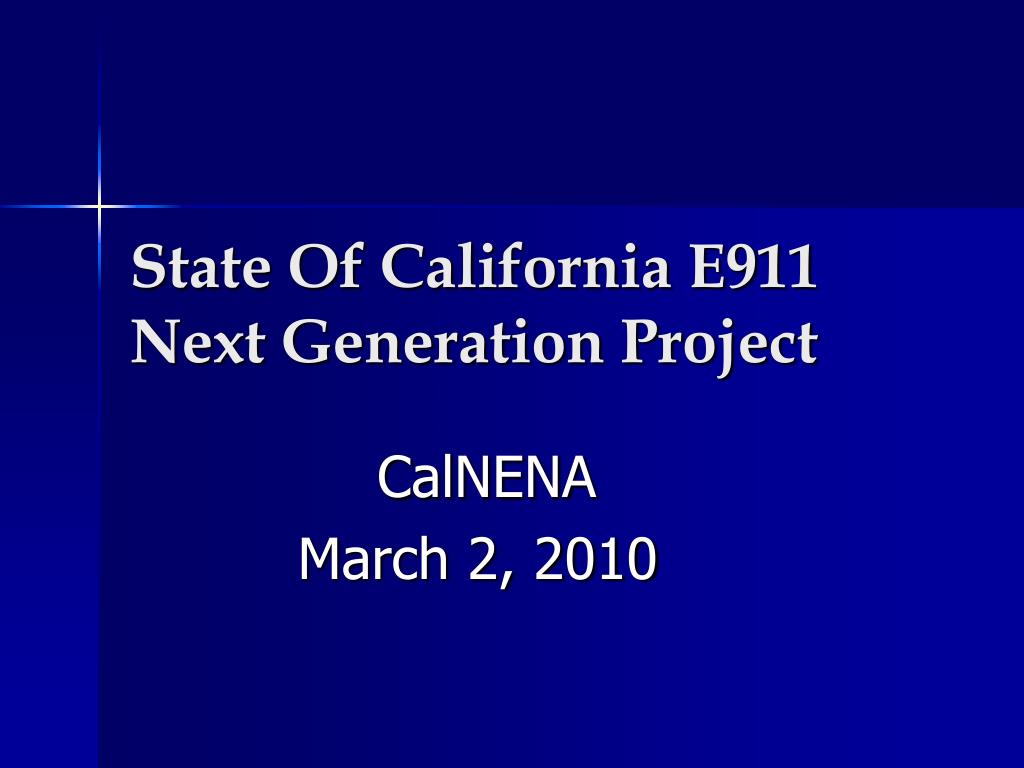 State Of California E911 Next Generation Project

CalNENA
March 2, 2010